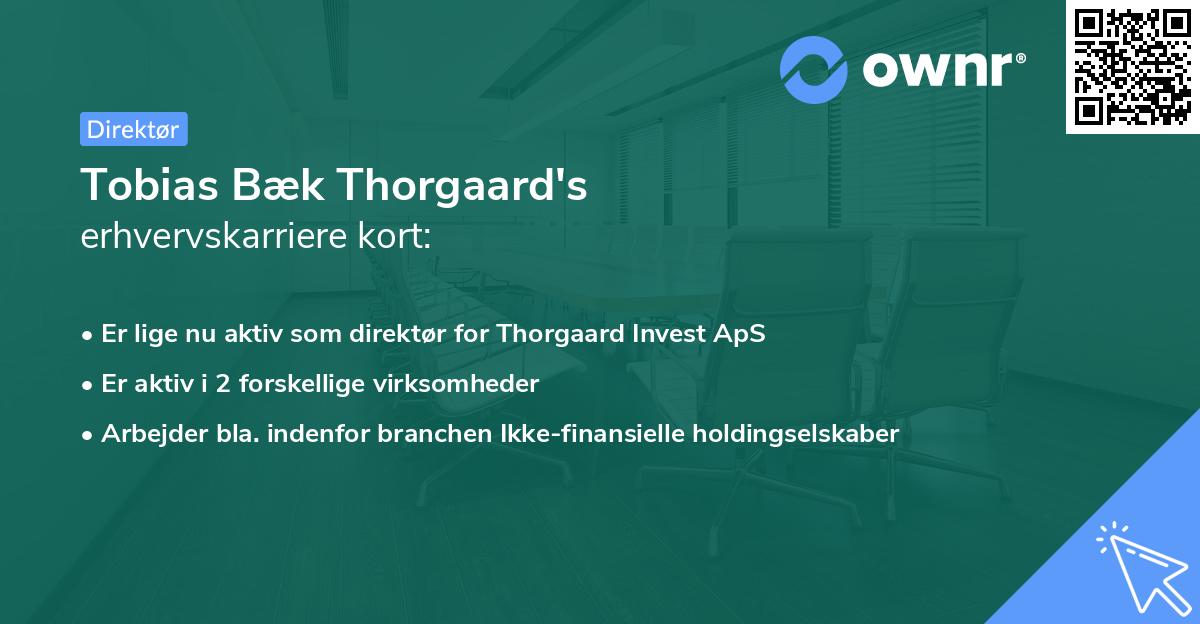 ownr®

Direktør

Tobias Bæk Thorgaard's
erhvervskarriere kort:

• Er lige nu aktiv som direktør for Thorgaard Invest ApS
• Er aktiv i 2 forskellige virksomheder
• Arbejder bla. indenfor branchen Ikke-finansielle holdingselskaber